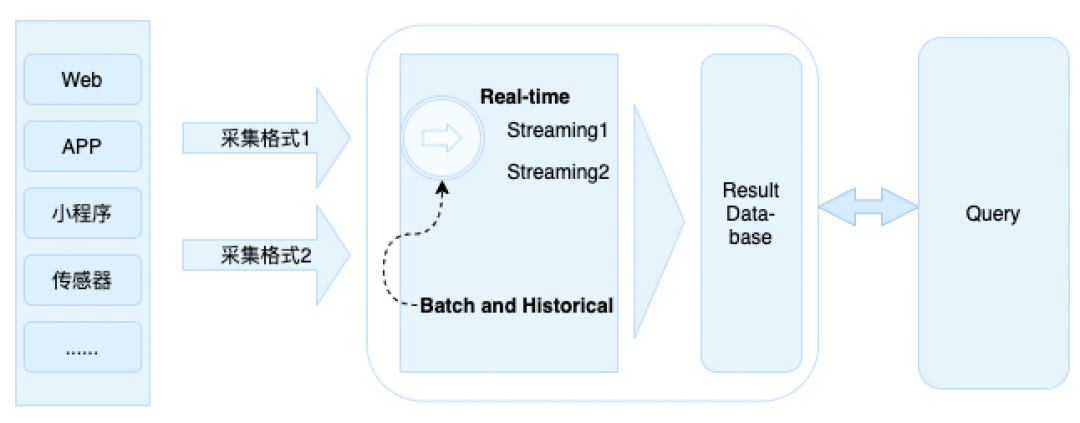 Web

APP

小程序

传感器

......

采集格式1

采集格式2

Real-time

Streaming1

Streaming2

Batch and Historical

Result Data-base

Query